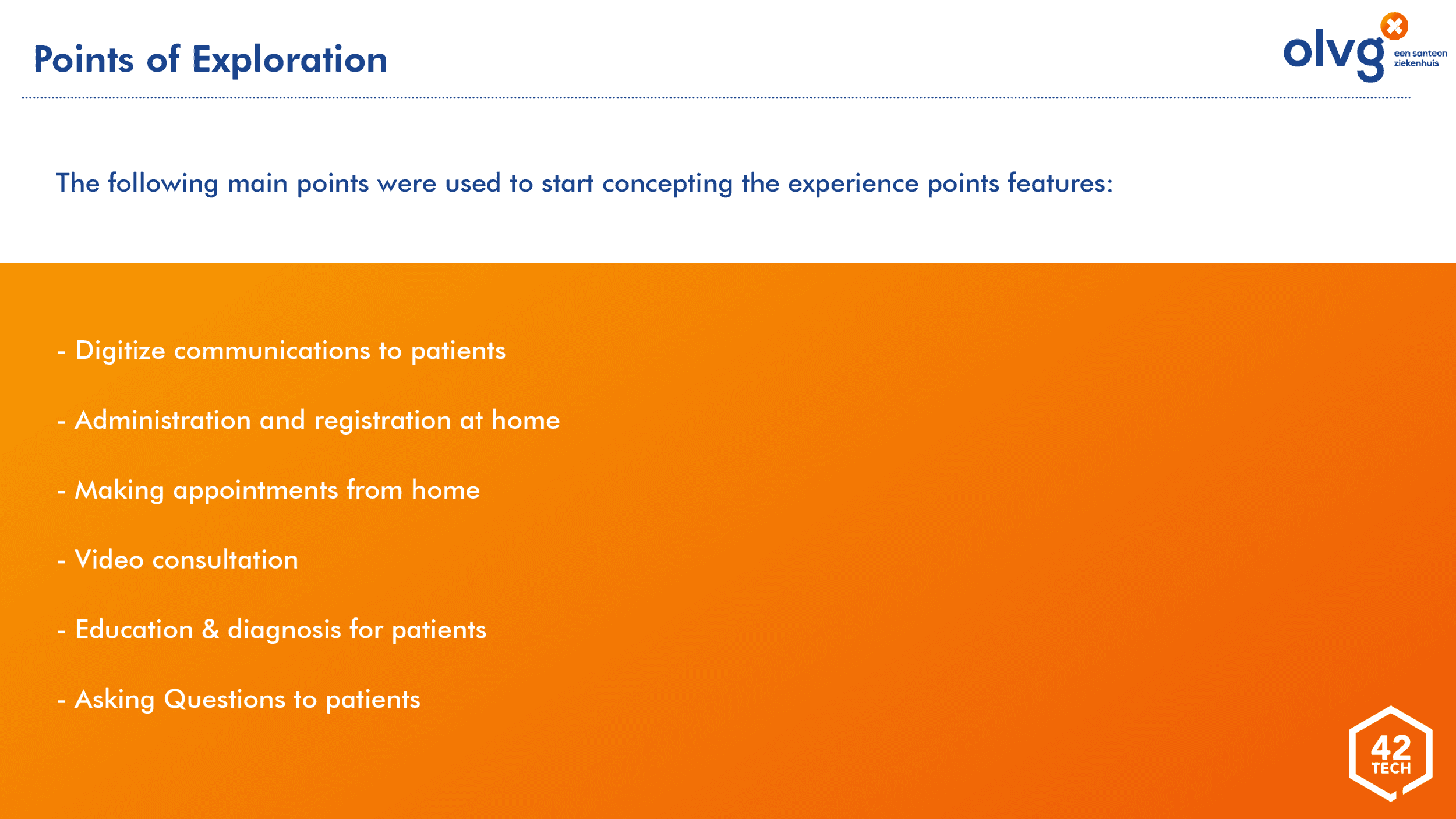 Points of Exploration

olvg
een santeon ziekenhuis

The following main points were used to start concepting the experience points features:

- Digitize communications to patients

- Administration and registration at home

- Making appointments from home

- Video consultation

- Education & diagnosis for patients

- Asking Questions to patients

42
TECH